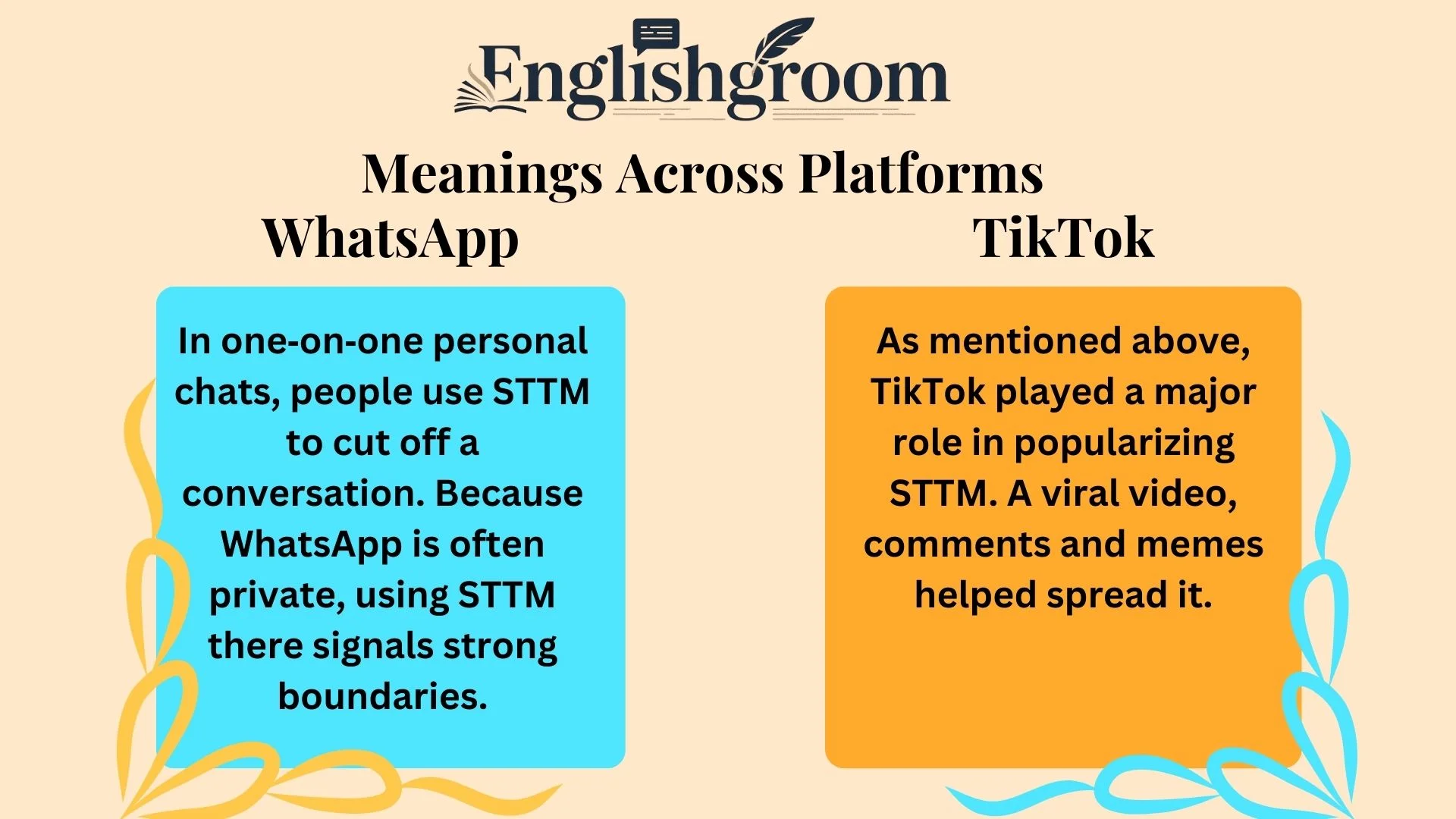 Englishgroom

Meanings Across Platforms

WhatsApp

In one-on-one personal chats, people use STTM to cut off a conversation. Because WhatsApp is often private, using STTM there signals strong boundaries.

TikTok

As mentioned above, TikTok played a major role in popularizing STTM. A viral video, comments and memes helped spread it.